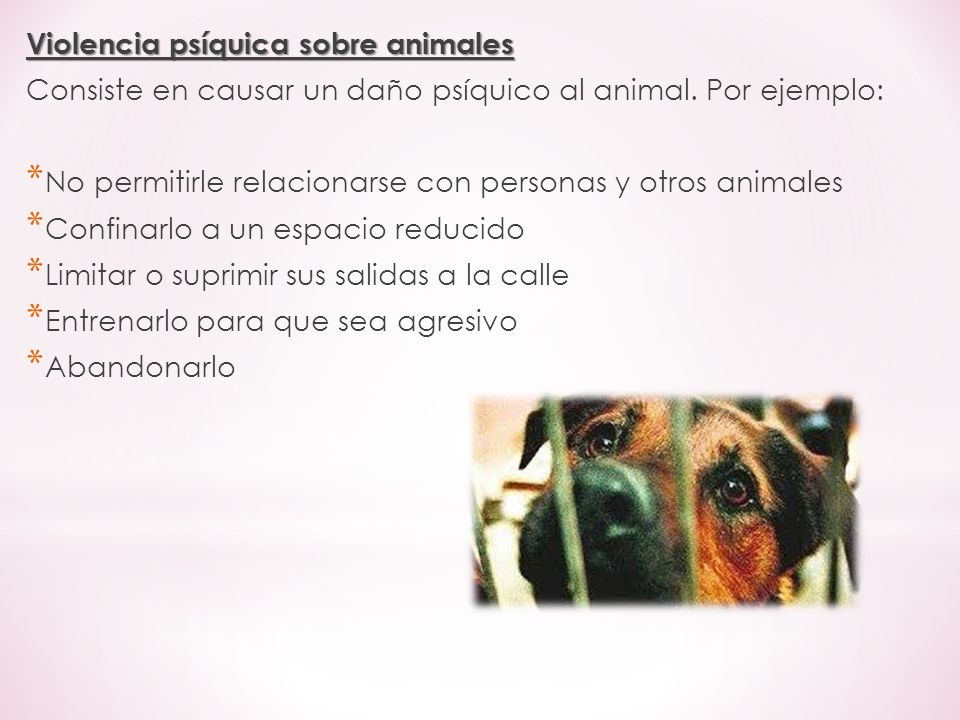 Violencia psíquica sobre animales
Consiste en causar un daño psíquico al animal. Por ejemplo:

* No permitirle relacionarse con personas y otros animales
* Confinarlo a un espacio reducido
* Limitar o suprimir sus salidas a la calle
* Entrenarlo para que sea agresivo
* Abandonarlo